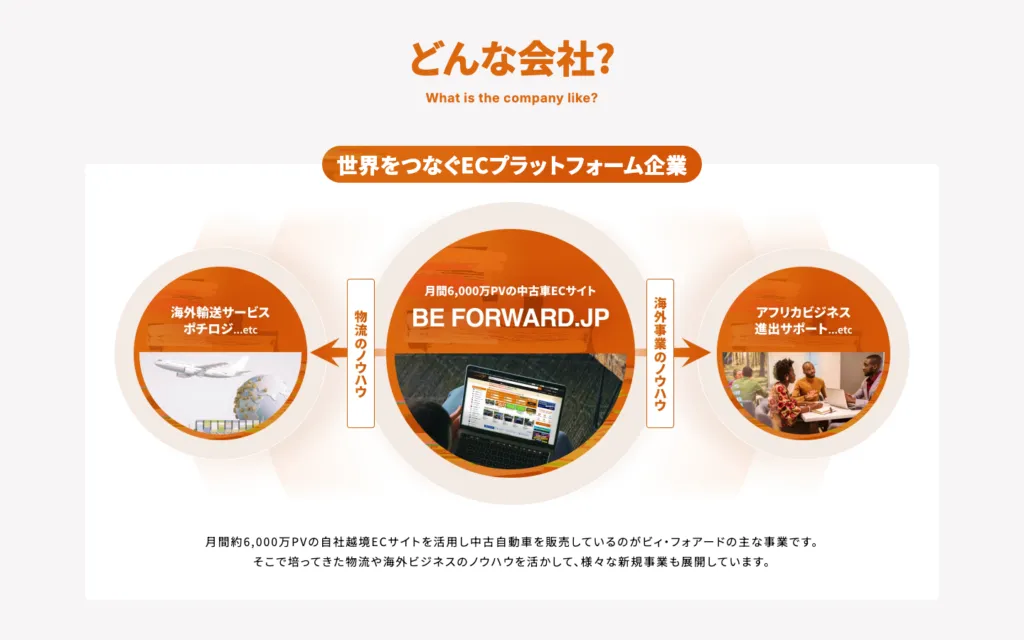 どんな会社?

What is the company like?

世界をつなぐECプラットフォーム企業

海外輸送サービス
ポチロジ…etc

物流のノウハウ

月間6,000万PVの中古車ECサイト
BE FORWARD.JP

海外事業のノウハウ

アフリカビジネス
進出サポート…etc

月間約6,000万PVの自社越境ECサイトを活用し中古自動車を販売しているのがビィ・フォアードの主な事業です。
そこで培ってきた物流や海外ビジネスのノウハウを活かして、様々な新規事業も展開しています。